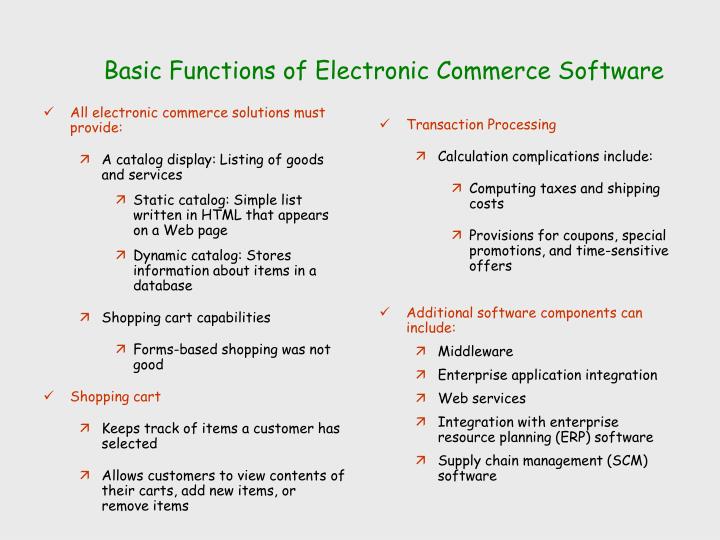 Basic Functions of Electronic Commerce Software

✓ All electronic commerce solutions must provide:

↗ A catalog display: Listing of goods and services

↗ Static catalog: Simple list written in HTML that appears on a Web page

↗ Dynamic catalog: Stores information about items in a database

↗ Shopping cart capabilities

↗ Forms-based shopping was not good

✓ Shopping cart

↗ Keeps track of items a customer has selected

↗ Allows customers to view contents of their carts, add new items, or remove items

✓ Transaction Processing

↗ Calculation complications include:

↗ Computing taxes and shipping costs

↗ Provisions for coupons, special promotions, and time-sensitive offers

✓ Additional software components can include:

↗ Middleware

↗ Enterprise application integration

↗ Web services

↗ Integration with enterprise resource planning (ERP) software

↗ Supply chain management (SCM) software